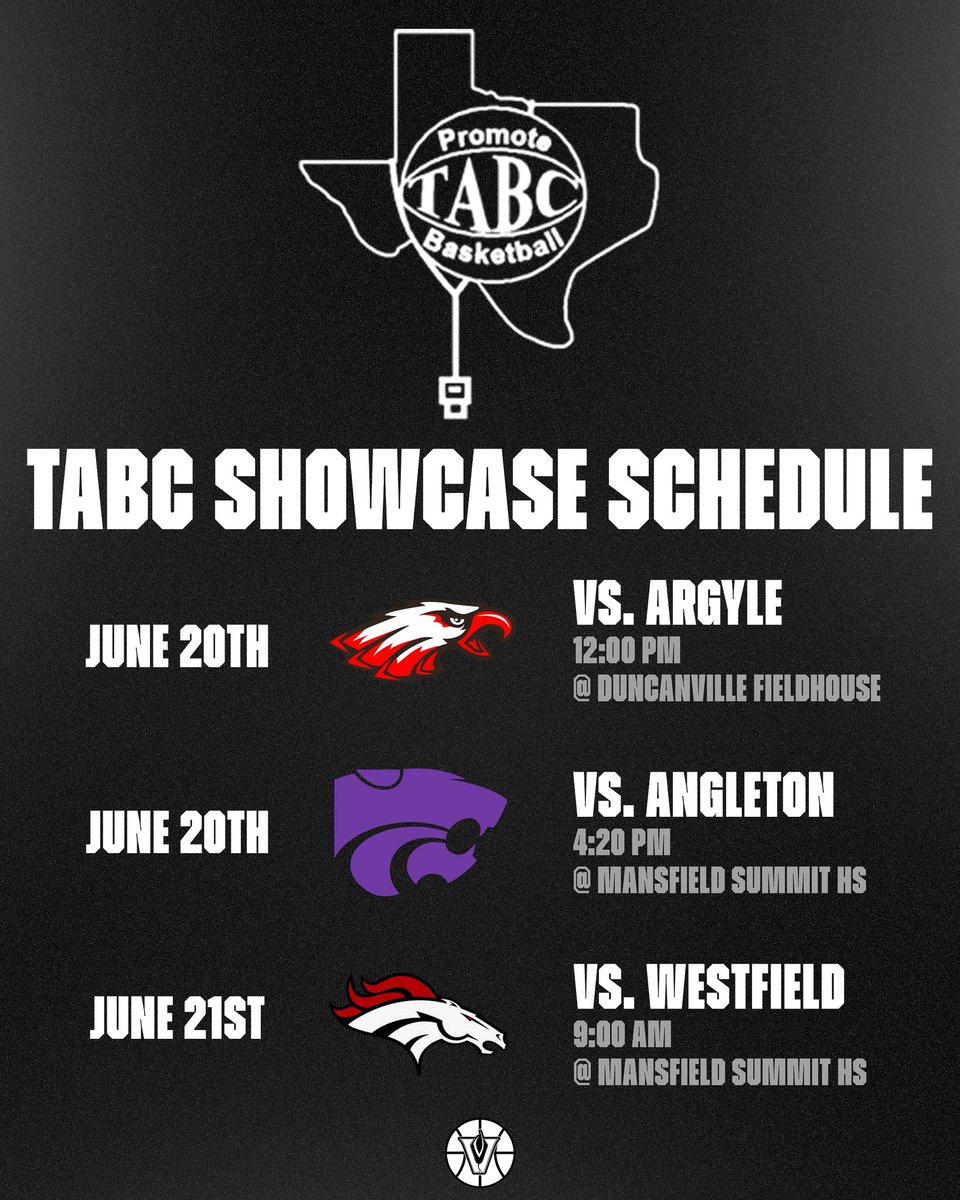 Promote
TABC
Basketball

TABC SHOWCASE SCHEDULE

JUNE 20TH
VS. ARGYLE
12:00 PM
@ DUNCANVILLE FIELDHOUSE

JUNE 20TH
VS. ANGLETON
4:20 PM
@ MANSFIELD SUMMIT HS

JUNE 21ST
VS. WESTFIELD
9:00 AM
@ MANSFIELD SUMMIT HS

V